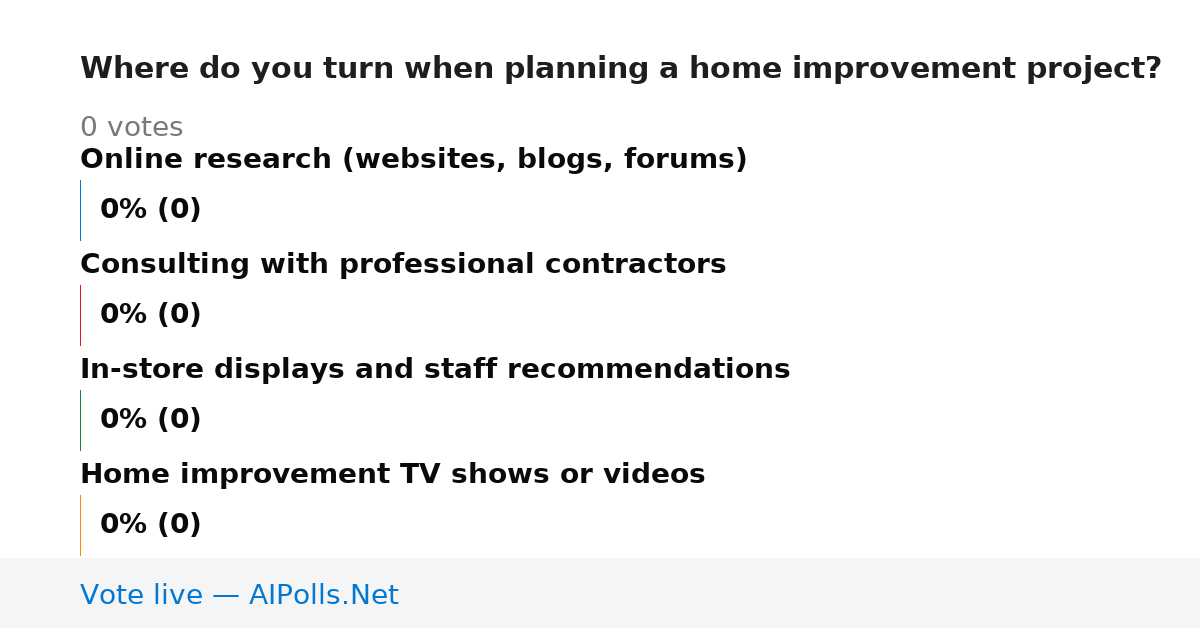 Where do you turn when planning a home improvement project?

0 votes

Online research (websites, blogs, forums)

0% (0)

Consulting with professional contractors

0% (0)

In-store displays and staff recommendations

0% (0)

Home improvement TV shows or videos

0% (0)

Vote live — AIPolls.Net